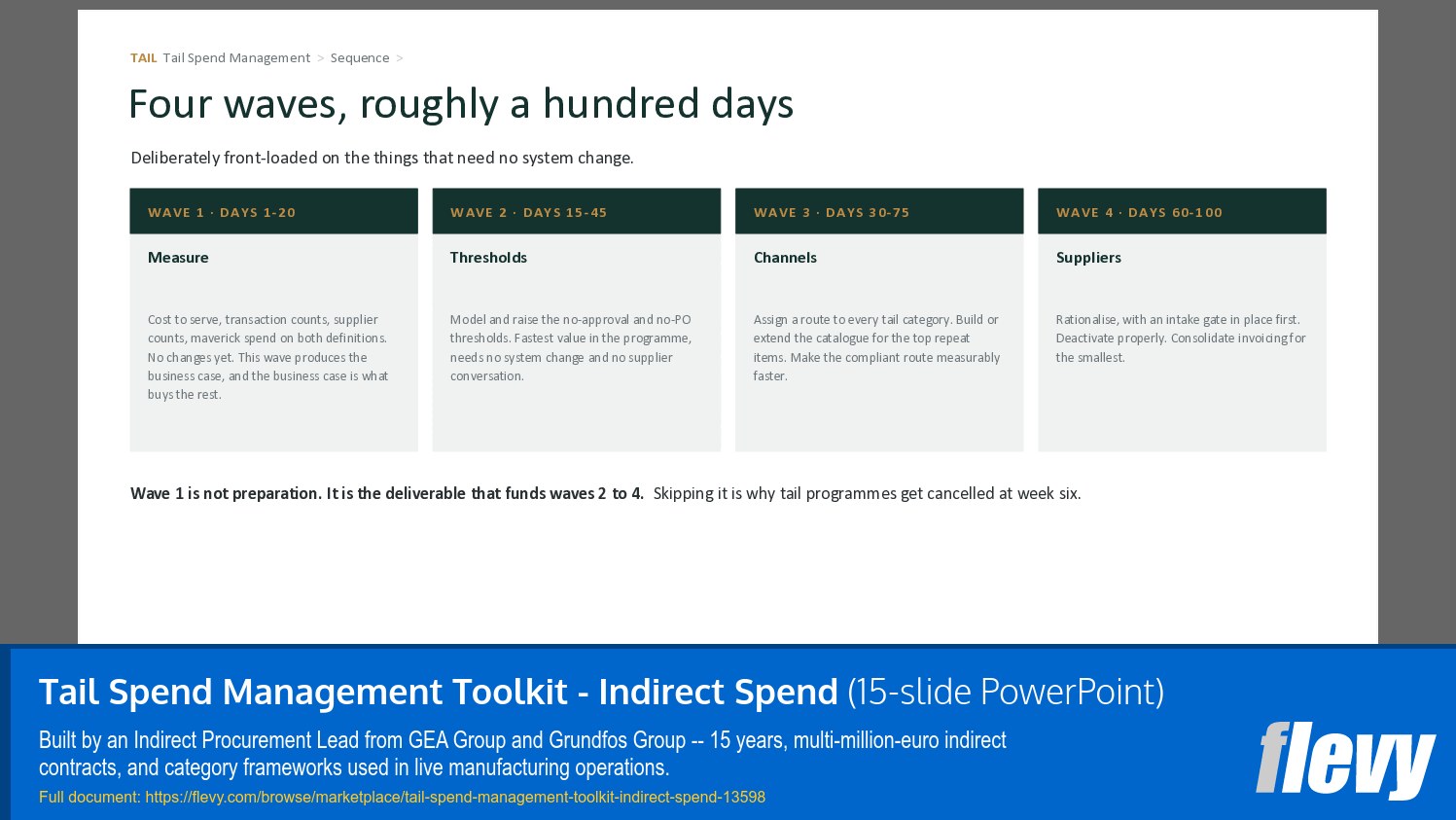 TAIL Tail Spend Management > Sequence >

Four waves, roughly a hundred days

Deliberately front-loaded on the things that need no system change.

WAVE 1 · DAYS 1-20

Measure

Cost to serve, transaction counts, supplier counts, maverick spend on both definitions. No changes yet. This wave produces the business case, and the business case is what buys the rest.

WAVE 2 · DAYS 15-45

Thresholds

Model and raise the no-approval and no-PO thresholds. Fastest value in the programme, needs no system change and no supplier conversation.

WAVE 3 · DAYS 30-75

Channels

Assign a route to every tail category. Build or extend the catalogue for the top repeat items. Make the compliant route measurably faster.

WAVE 4 · DAYS 60-100

Suppliers

Rationalise, with an intake gate in place first. Deactivate properly. Consolidate invoicing for the smallest.

Wave 1 is not preparation. It is the deliverable that funds waves 2 to 4. Skipping it is why tail programmes get cancelled at week six.

Tail Spend Management Toolkit - Indirect Spend (15-slide PowerPoint)

Built by an Indirect Procurement Lead from GEA Group and Grundfos Group -- 15 years, multi-million-euro indirect contracts, and category frameworks used in live manufacturing operations.

Full document: https://flevy.com/browse/marketplace/tail-spend-management-toolkit-indirect-spend-13598

flevy